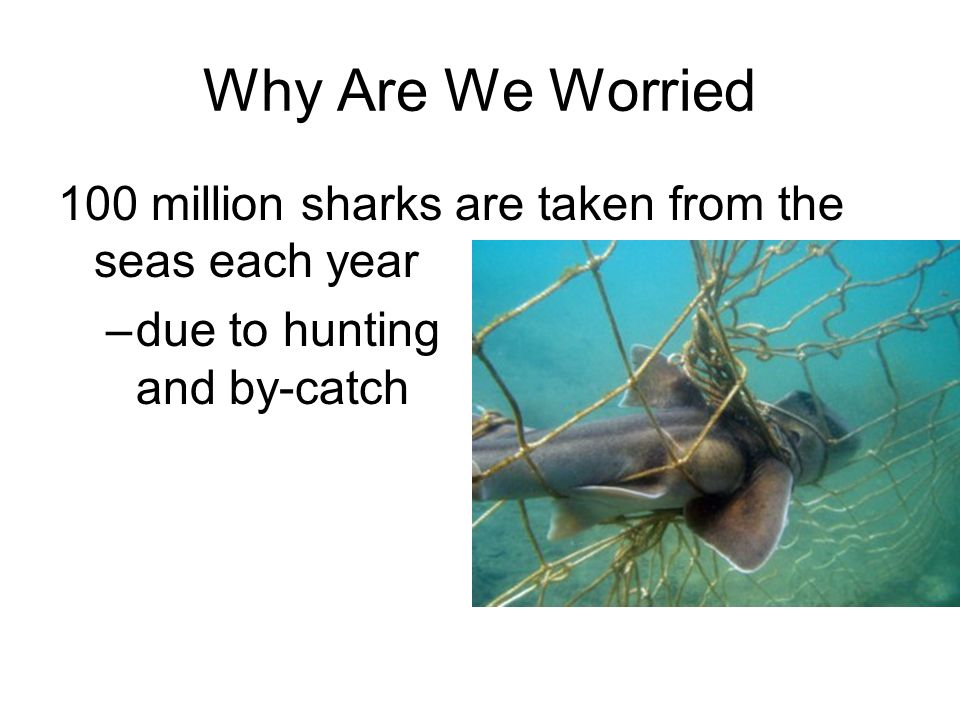 Why Are We Worried

100 million sharks are taken from the seas each year

–due to hunting and by-catch